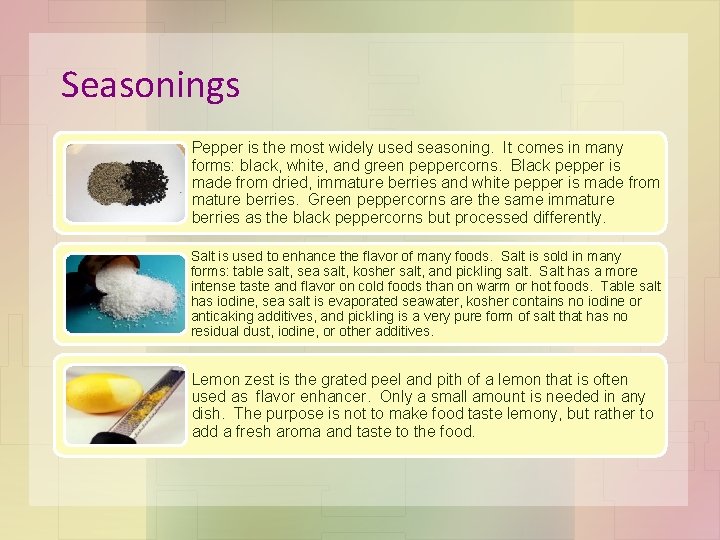 Seasonings

Pepper is the most widely used seasoning. It comes in many forms: black, white, and green peppercorns. Black pepper is made from dried, immature berries and white pepper is made from mature berries. Green peppercorns are the same immature berries as the black peppercorns but processed differently.

Salt is used to enhance the flavor of many foods. Salt is sold in many forms: table salt, sea salt, kosher salt, and pickling salt. Salt has a more intense taste and flavor on cold foods than on warm or hot foods. Table salt has iodine, sea salt is evaporated seawater, kosher contains no iodine or anticaking additives, and pickling is a very pure form of salt that has no residual dust, iodine, or other additives.

Lemon zest is the grated peel and pith of a lemon that is often used as flavor enhancer. Only a small amount is needed in any dish. The purpose is not to make food taste lemony, but rather to add a fresh aroma and taste to the food.